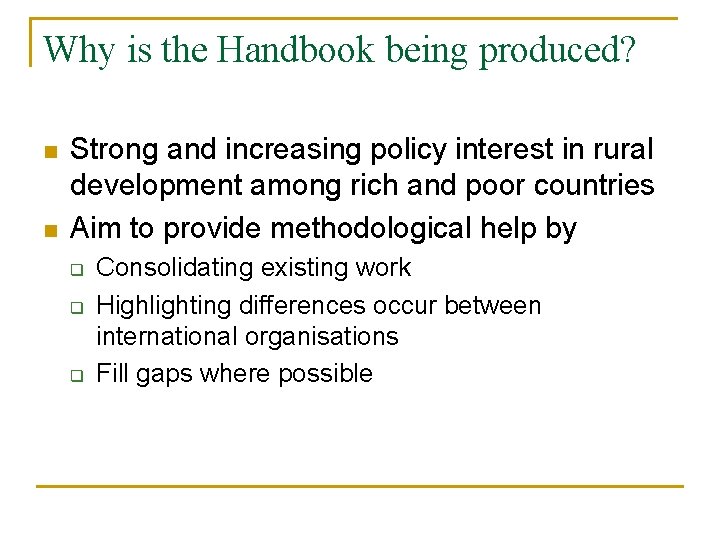 Why is the Handbook being produced?

- Strong and increasing policy interest in rural development among rich and poor countries
- Aim to provide methodological help by
  - Consolidating existing work
  - Highlighting differences occur between international organisations
  - Fill gaps where possible